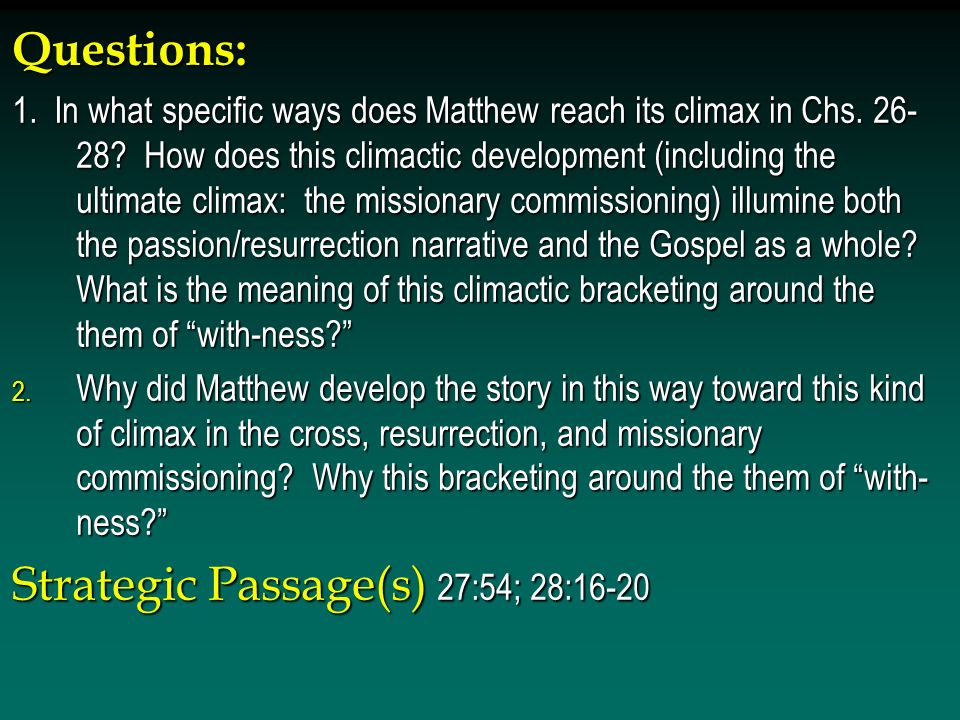 Questions:

1. In what specific ways does Matthew reach its climax in Chs. 26-28? How does this climactic development (including the ultimate climax: the missionary commissioning) illumine both the passion/resurrection narrative and the Gospel as a whole? What is the meaning of this climactic bracketing around the them of “with-ness?”

2. Why did Matthew develop the story in this way toward this kind of climax in the cross, resurrection, and missionary commissioning? Why this bracketing around the them of “with-ness?”

Strategic Passage(s) 27:54; 28:16-20